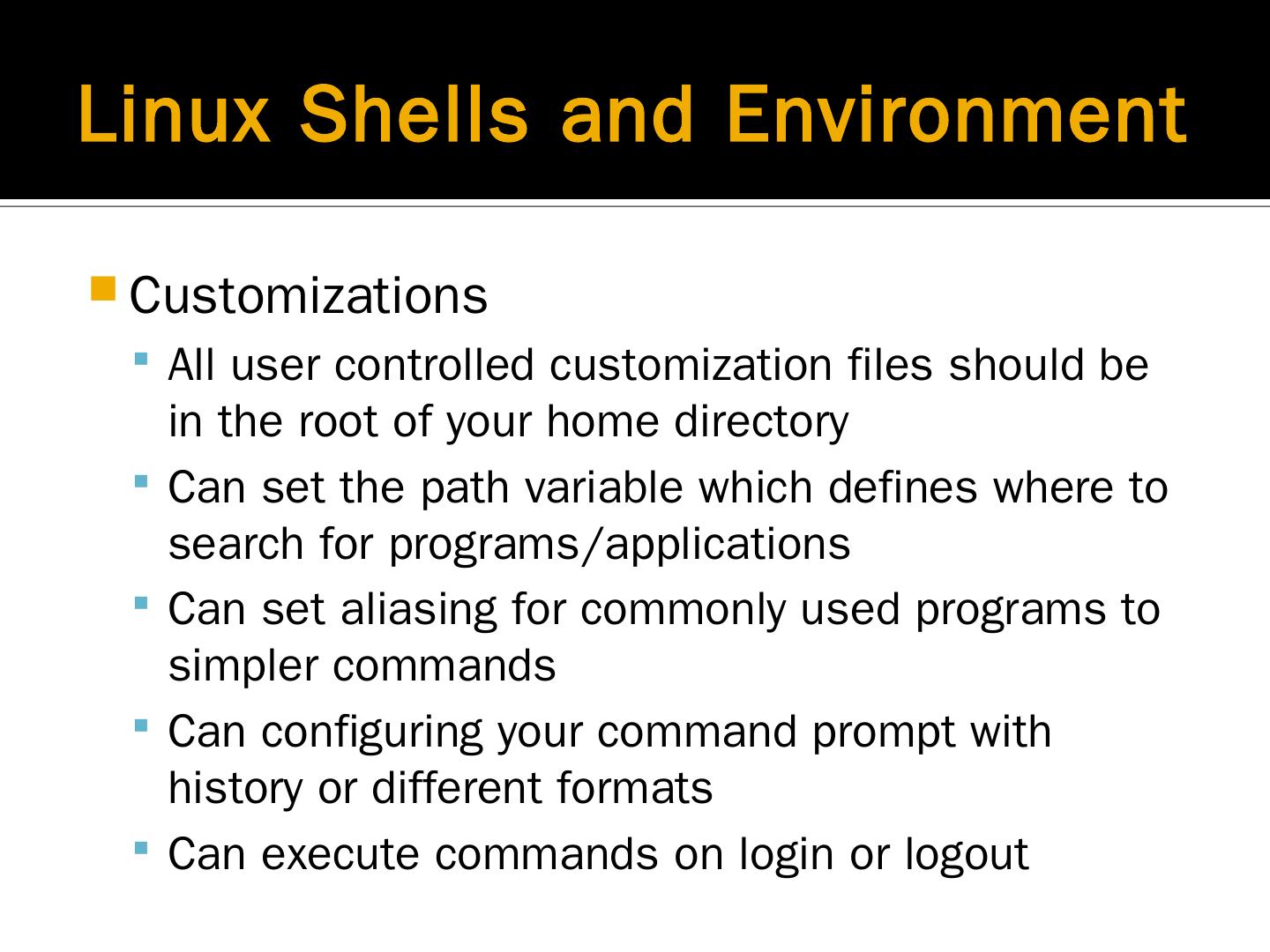 Linux Shells and Environment

Customizations

All user controlled customization files should be in the root of your home directory

Can set the path variable which defines where to search for programs/applications

Can set aliasing for commonly used programs to simpler commands

Can configuring your command prompt with history or different formats

Can execute commands on login or logout